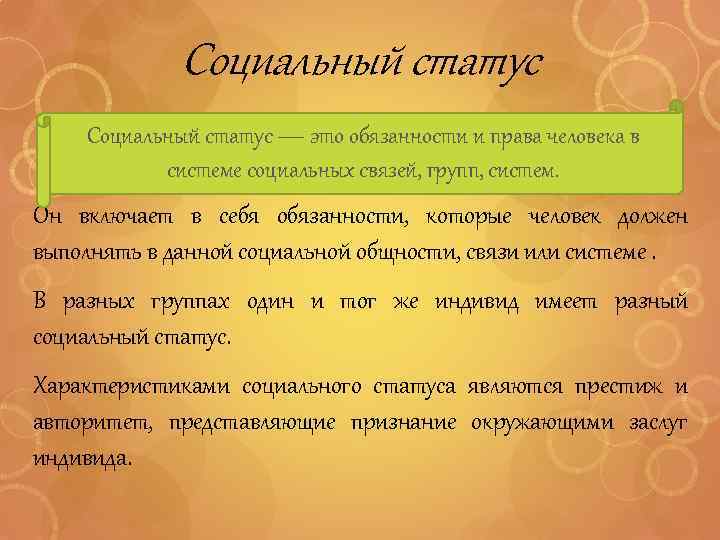 Социальный статус

Социальный статус — это обязанности и права человека в системе социальных связей, групп, систем.

Он включает в себя обязанности, которые человек должен выполнять в данной социальной общности, связи или системе .

В разных группах один и тот же индивид имеет разный социальный статус.

Характеристиками социального статуса являются престиж и авторитет, представляющие признание окружающими заслуг индивида.